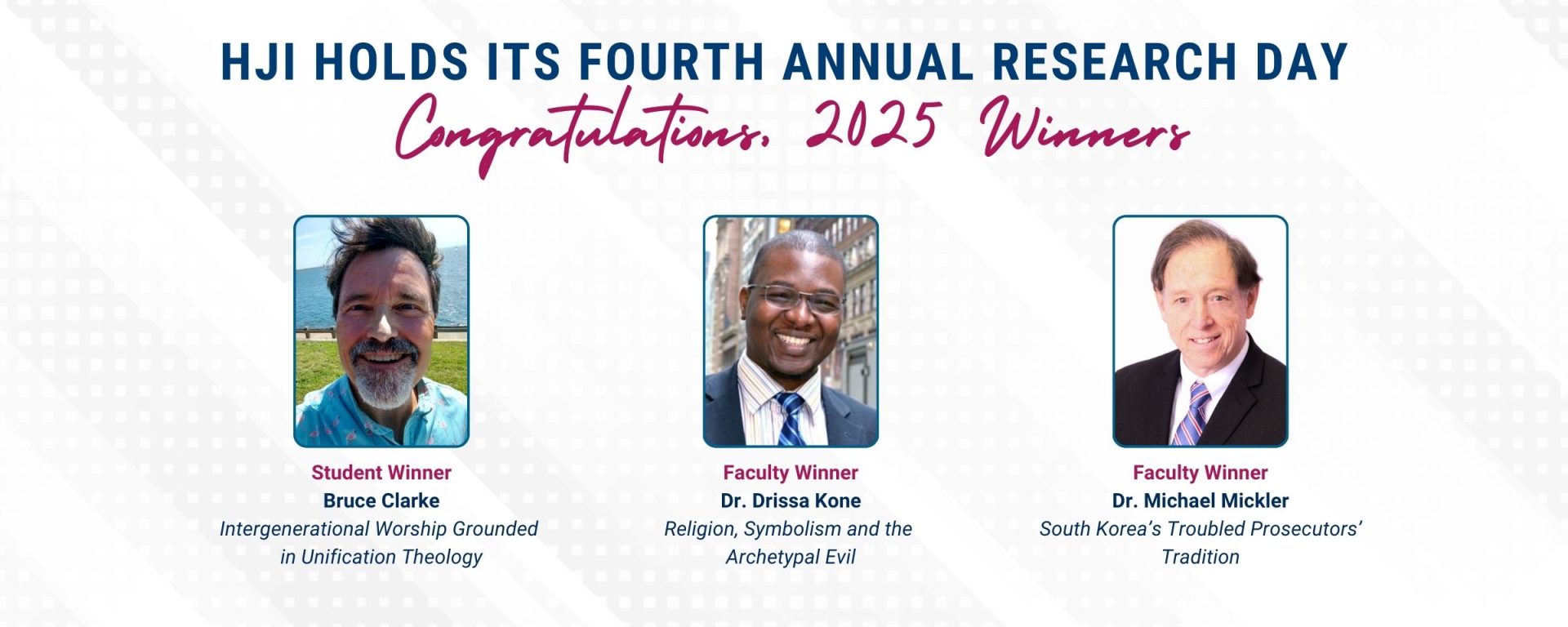 HJI HOLDS ITS FOURTH ANNUAL RESEARCH DAY

Congratulations, 2025 Winners

Student Winner
Bruce Clarke
Intergenerational Worship Grounded in Unification Theology

Faculty Winner
Dr. Drissa Kone
Religion, Symbolism and the Archetypal Evil

Faculty Winner
Dr. Michael Mickler
South Korea's Troubled Prosecutors' Tradition